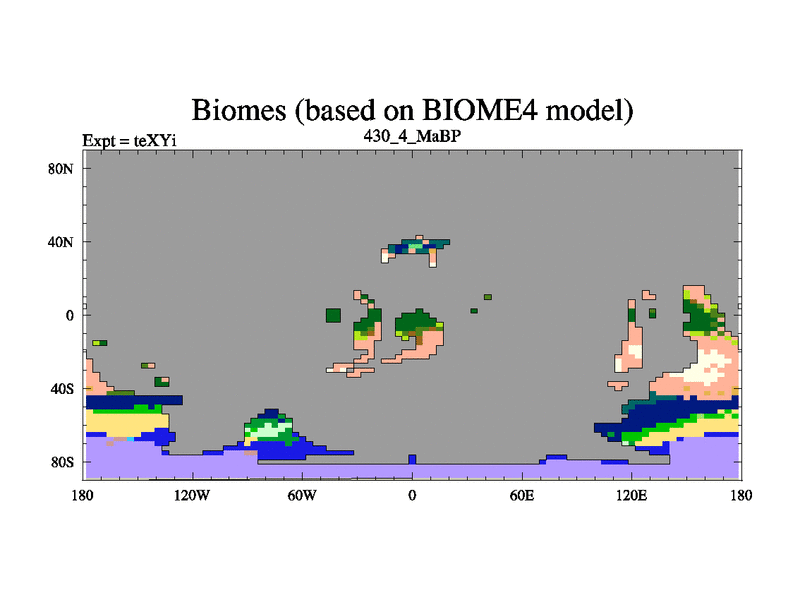 Biomes (based on BIOME4 model)

Expt = teXYi

430_4_MaBP

80N

40N

0

40S

80S

180

120W

60W

0

60E

120E

180